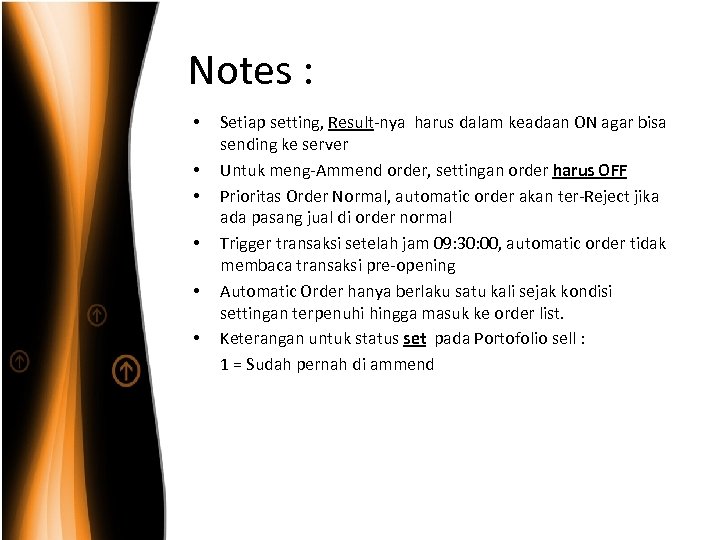 Notes :

• Setiap setting, Result-nya harus dalam keadaan ON agar bisa sending ke server
• Untuk meng-Ammend order, settingan order harus OFF
• Prioritas Order Normal, automatic order akan ter-Reject jika ada pasang jual di order normal
• Trigger transaksi setelah jam 09:30:00, automatic order tidak membaca transaksi pre-opening
• Automatic Order hanya berlaku satu kali sejak kondisi settingan terpenuhi hingga masuk ke order list.
• Keterangan untuk status set pada Portofolio sell :
1 = Sudah pernah di ammend